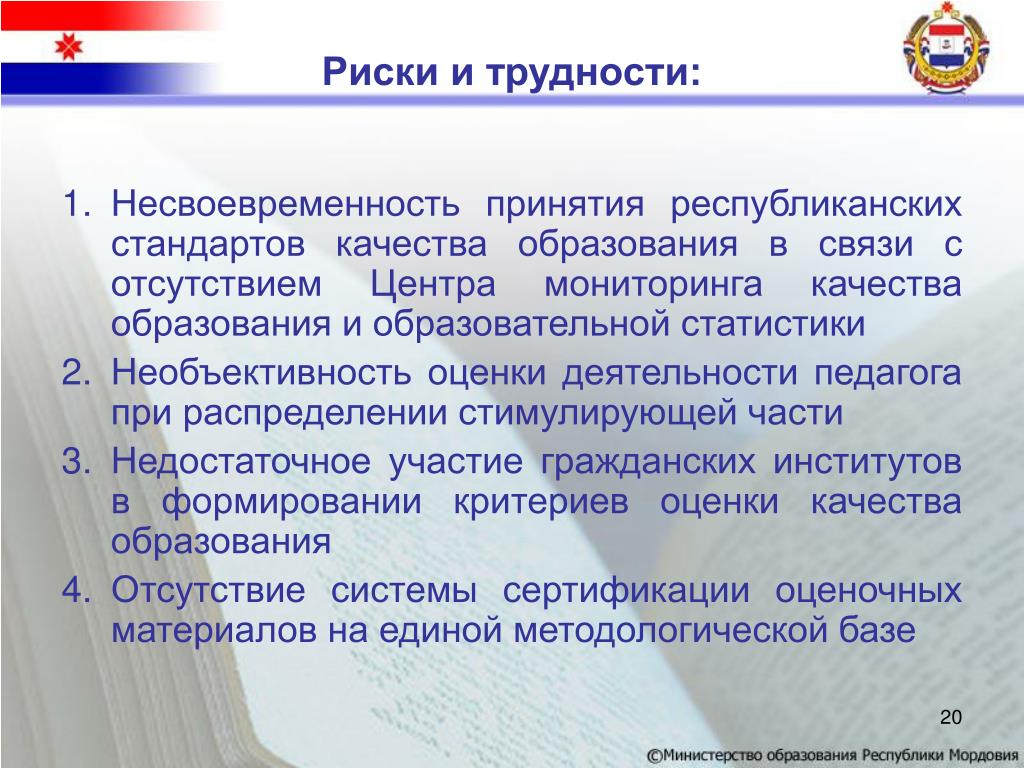 Риски и трудности:

1. Несвоевременность принятия республиканских стандартов качества образования в связи с отсутствием Центра мониторинга качества образования и образовательной статистики
2. Необъективность оценки деятельности педагога при распределении стимулирующей части
3. Недостаточное участие гражданских институтов в формировании критериев оценки качества образования
4. Отсутствие системы сертификации оценочных материалов на единой методологической базе

20

©Министерство образования Республики Мордовия